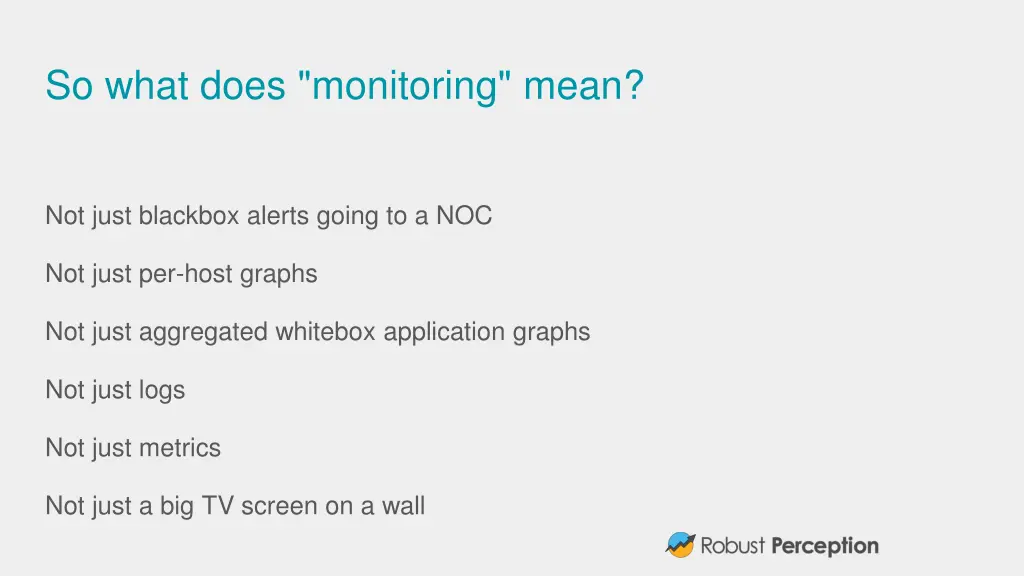 So what does "monitoring" mean?

Not just blackbox alerts going to a NOC

Not just per-host graphs

Not just aggregated whitebox application graphs

Not just logs

Not just metrics

Not just a big TV screen on a wall

Robust Perception